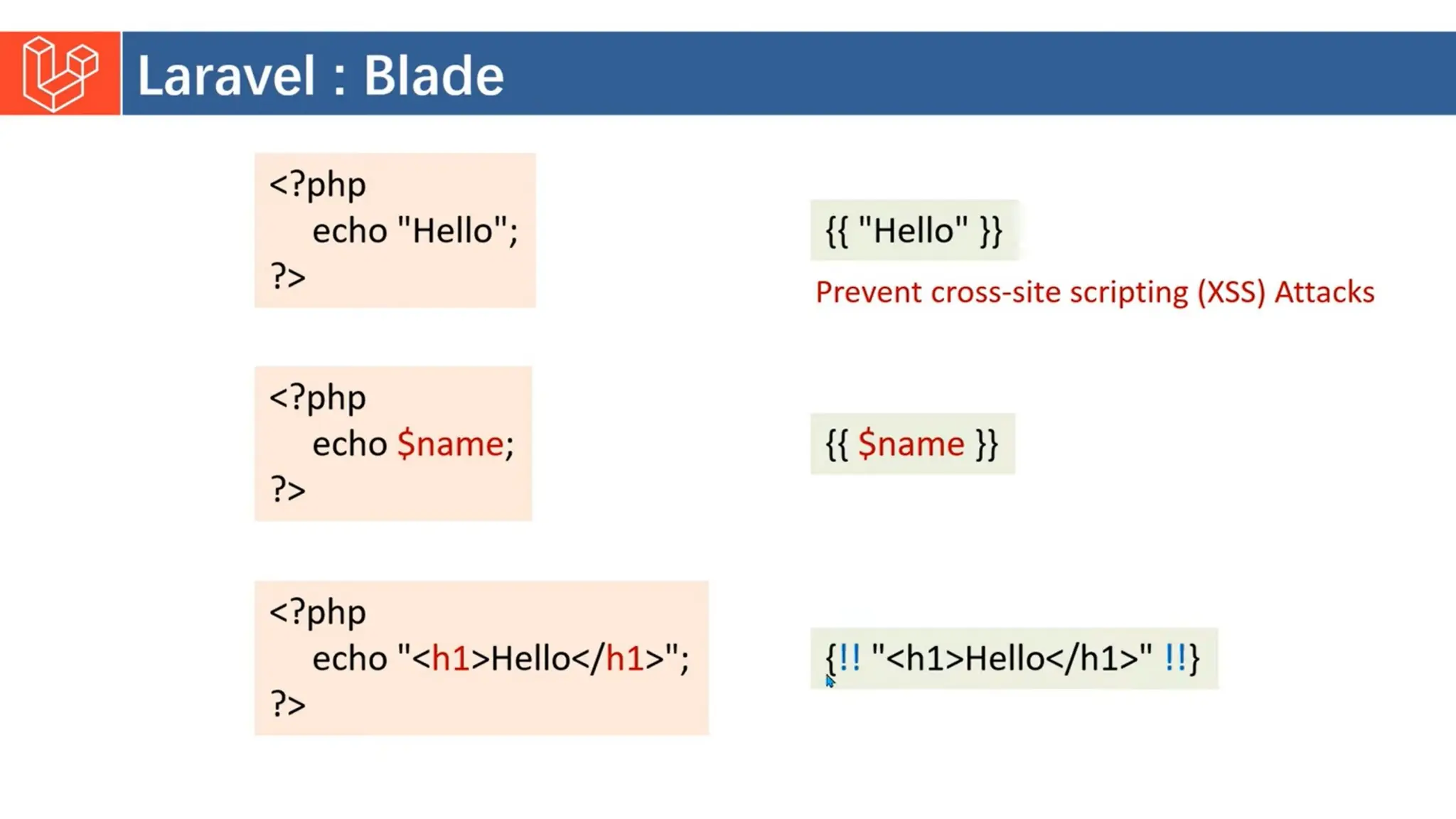 Laravel : Blade

<?php
echo "Hello";
?>

{{ "Hello" }}

Prevent cross-site scripting (XSS) Attacks

<?php
echo $name;
?>

{{ $name }}

<?php
echo "<h1>Hello</h1>";
?>

{!! "<h1>Hello</h1>" !!}